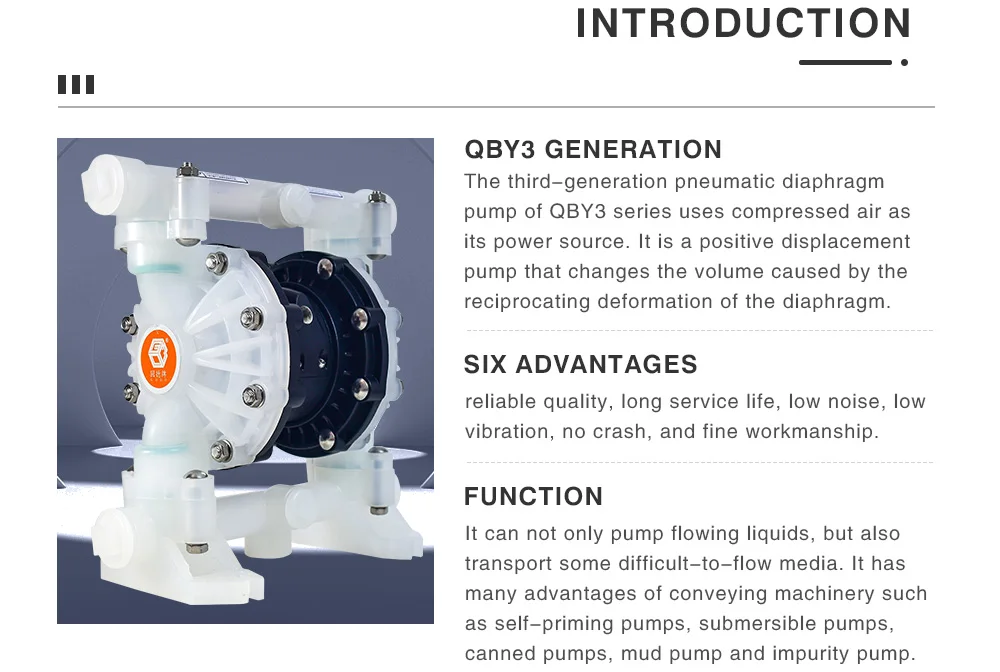 INTRODUCTION

QBY3 GENERATION

The third-generation pneumatic diaphragm pump of QBY3 series uses compressed air as its power source. It is a positive displacement pump that changes the volume caused by the reciprocating deformation of the diaphragm.

SIX ADVANTAGES

reliable quality, long service life, low noise, low vibration, no crash, and fine workmanship.

FUNCTION

It can not only pump flowing liquids, but also transport some difficult-to-flow media. It has many advantages of conveying machinery such as self-priming pumps, submersible pumps, canned pumps, mud pump and impurity pump.